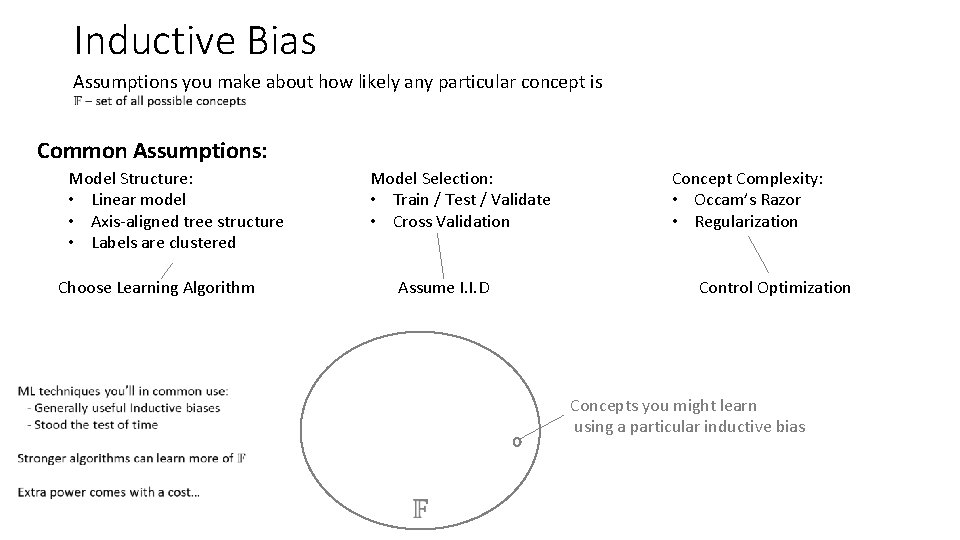 Inductive Bias

Assumptions you make about how likely any particular concept is
$\mathbb{F}$ – set of all possible concepts

Common Assumptions:

Model Structure:
• Linear model
• Axis-aligned tree structure
• Labels are clustered

Choose Learning Algorithm

Model Selection:
• Train / Test / Validate
• Cross Validation

Assume I.I.D

Concept Complexity:
• Occam's Razor
• Regularization

Control Optimization

ML techniques you'll in common use:
- Generally useful Inductive biases
- Stood the test of time

Stronger algorithms can learn more of $\mathbb{F}$

Extra power comes with a cost…

Concepts you might learn using a particular inductive bias

$\mathbb{F}$